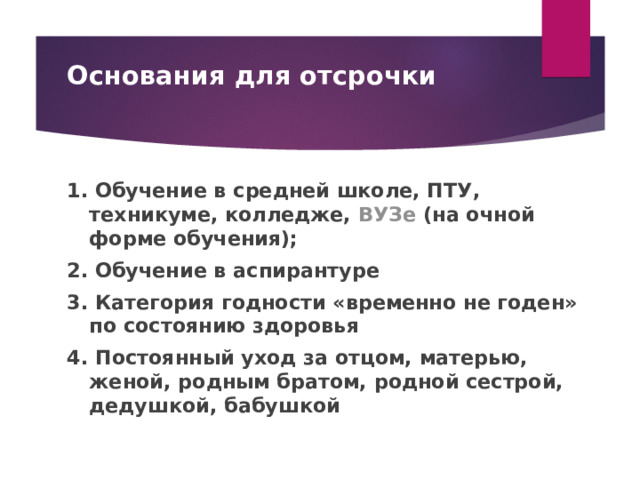 Основания для отсрочки

1. Обучение в средней школе, ПТУ, техникуме, колледже, ВУЗе (на очной форме обучения);

2. Обучение в аспирантуре

3. Категория годности «временно не годен» по состоянию здоровья

4. Постоянный уход за отцом, матерью, женой, родным братом, родной сестрой, дедушкой, бабушкой